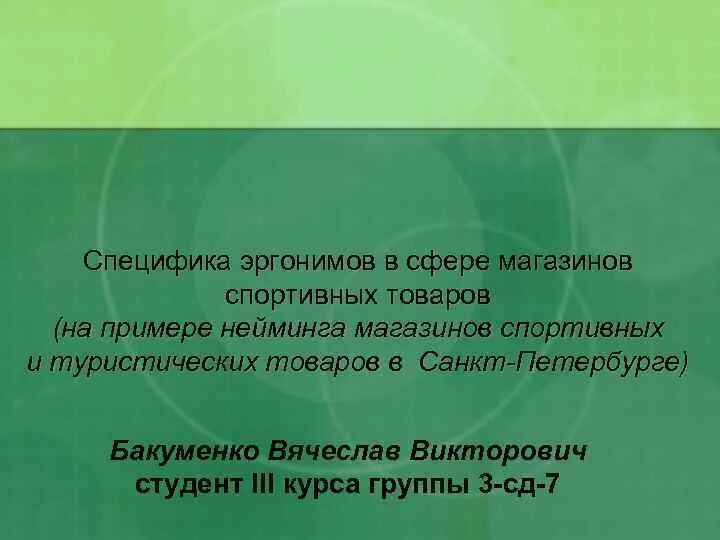 Специфика эргонимов в сфере магазинов спортивных товаров (на примере нейминга магазинов спортивных и туристических товаров в Санкт-Петербурге)

Бакуменко Вячеслав Викторович
студент III курса группы 3-сд-7